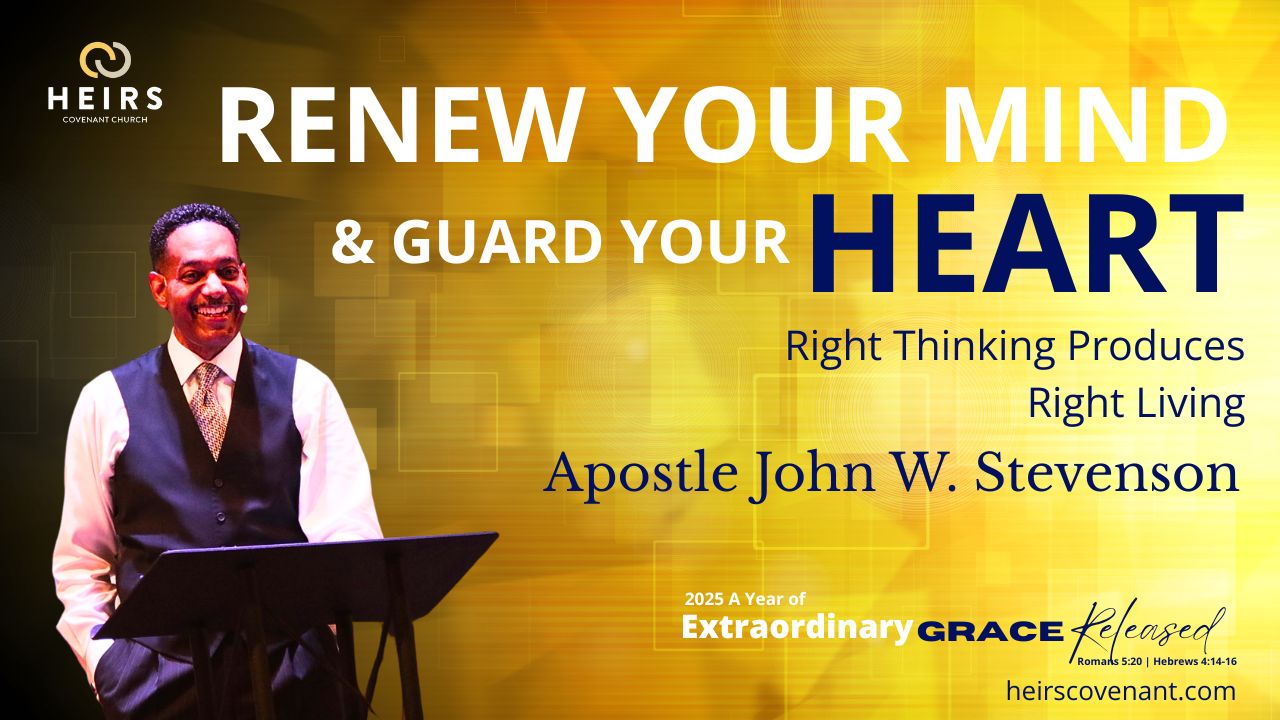 HEIRS
COVENANT CHURCH

RENEW YOUR MIND
& GUARD YOUR HEART

Right Thinking Produces Right Living

Apostle John W. Stevenson

2025 A Year of
Extraordinary GRACE Released
Romans 5:20 | Hebrews 4:14-16

heirscovenant.com